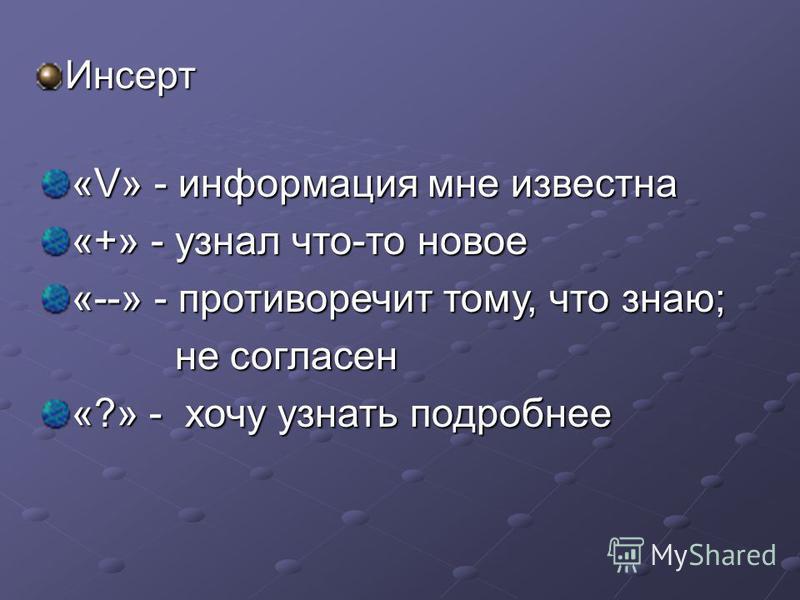 Инсерт

«V» - информация мне известна

«+» - узнал что-то новое

«--» - противоречит тому, что знаю; не согласен

«?» - хочу узнать подробнее

MyShared